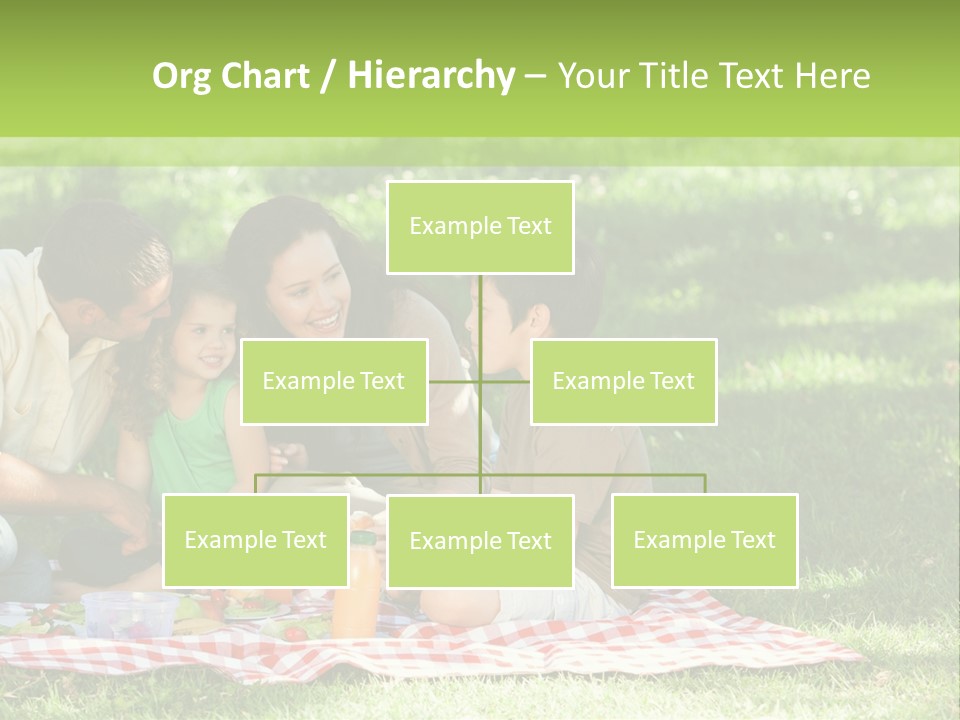 Org Chart / Hierarchy – Your Title Text Here

Example Text

Example Text

Example Text

Example Text

Example Text

Example Text